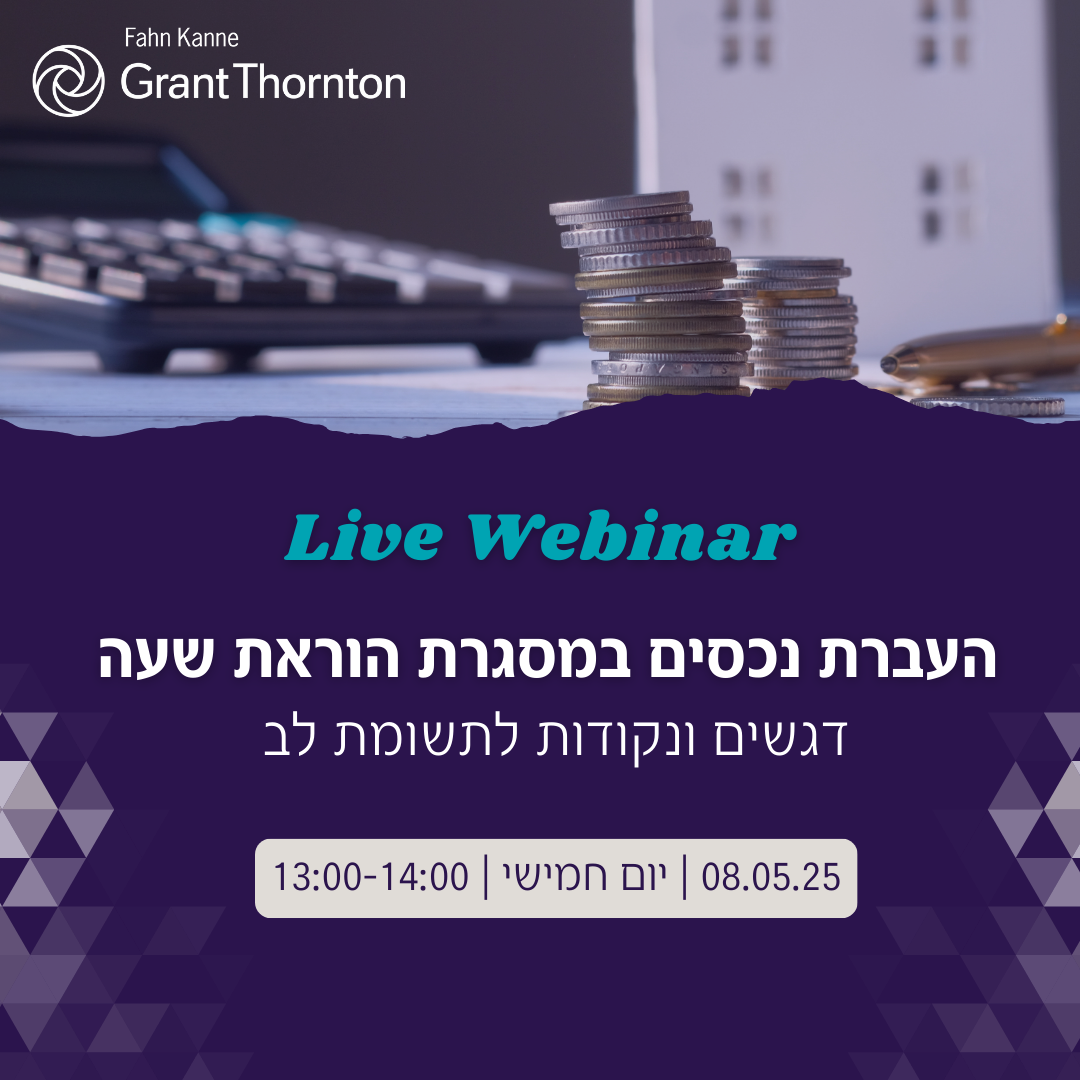 Fahn Kanne
Grant Thornton

Live Webinar

העברת נכסים במסגרת הוראת שעה
דגשים ונקודות לתשומת לב

08.05.25 | יום חמישי | 13:00-14:00